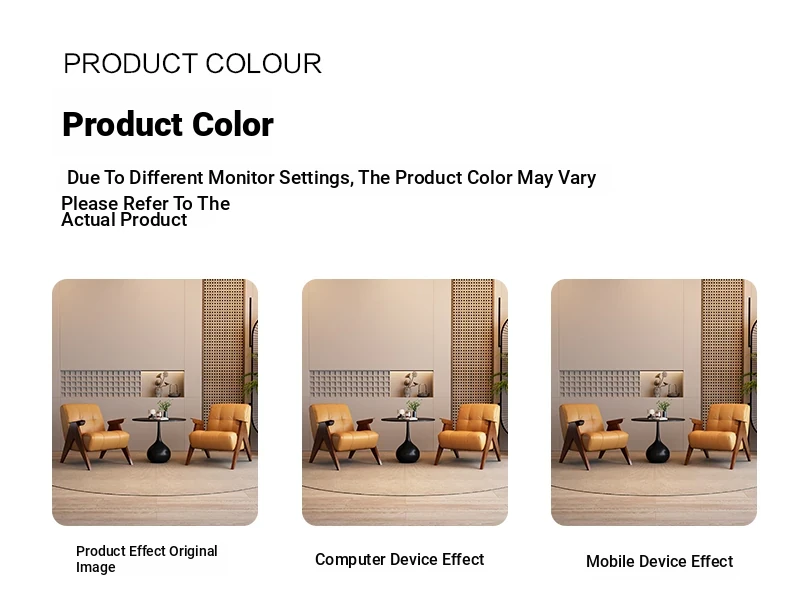 PRODUCT COLOUR

Product Color

Due To Different Monitor Settings, The Product Color May Vary

Please Refer To The Actual Product

Product Effect Original Image

Computer Device Effect

Mobile Device Effect